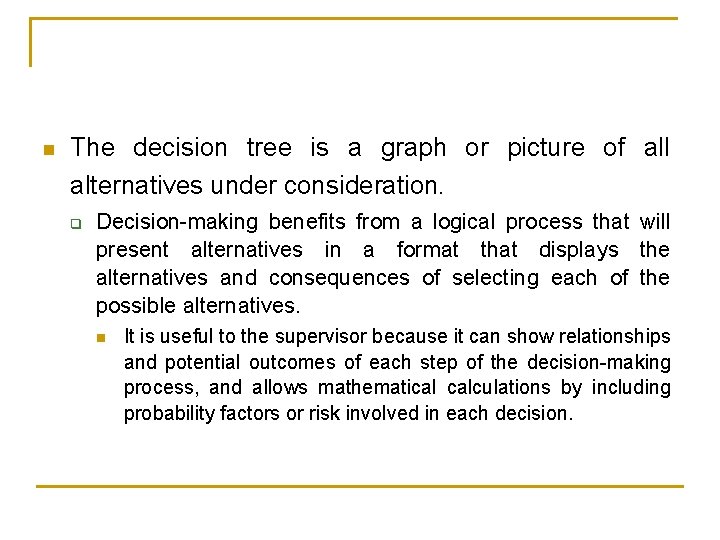 The decision tree is a graph or picture of all alternatives under consideration.

Decision-making benefits from a logical process that will present alternatives in a format that displays the alternatives and consequences of selecting each of the possible alternatives.

It is useful to the supervisor because it can show relationships and potential outcomes of each step of the decision-making process, and allows mathematical calculations by including probability factors or risk involved in each decision.